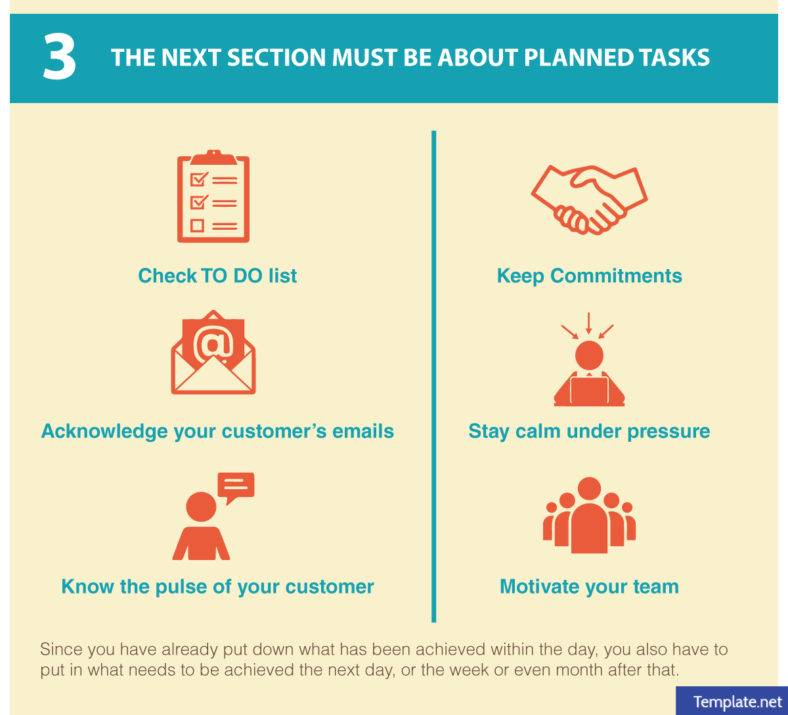 3 THE NEXT SECTION MUST BE ABOUT PLANNED TASKS

Check TO DO list

Acknowledge your customer's emails

Know the pulse of your customer

Keep Commitments

Stay calm under pressure

Motivate your team

Since you have already put down what has been achieved within the day, you also have to put in what needs to be achieved the next day, or the week or even month after that.

Template.net